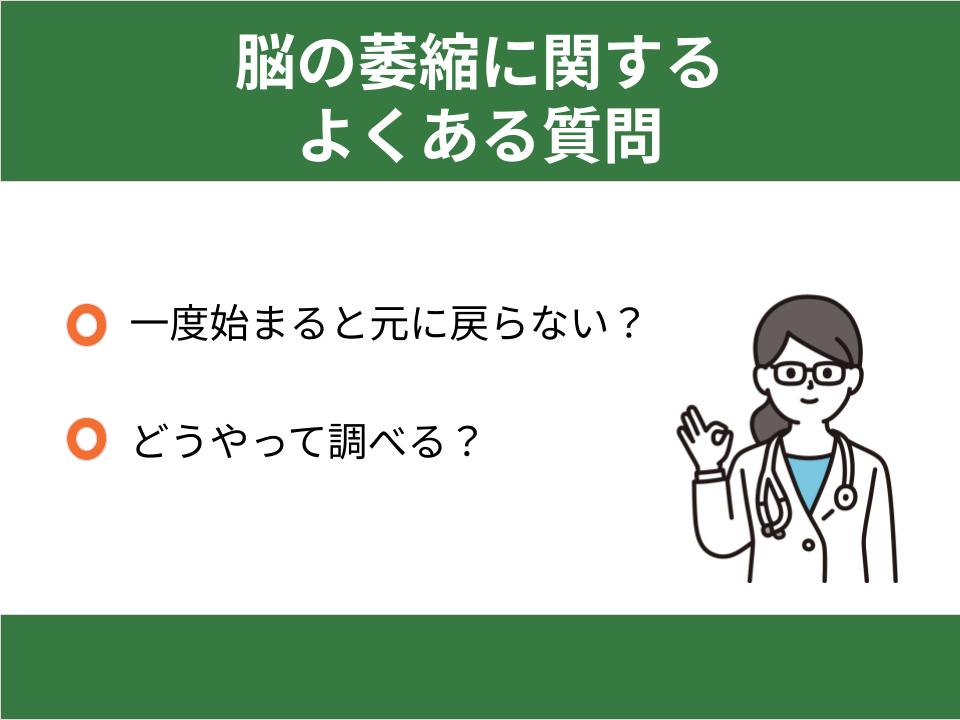 脳の萎縮に関する
よくある質問

一度始まると元に戻らない？

どうやって調べる？